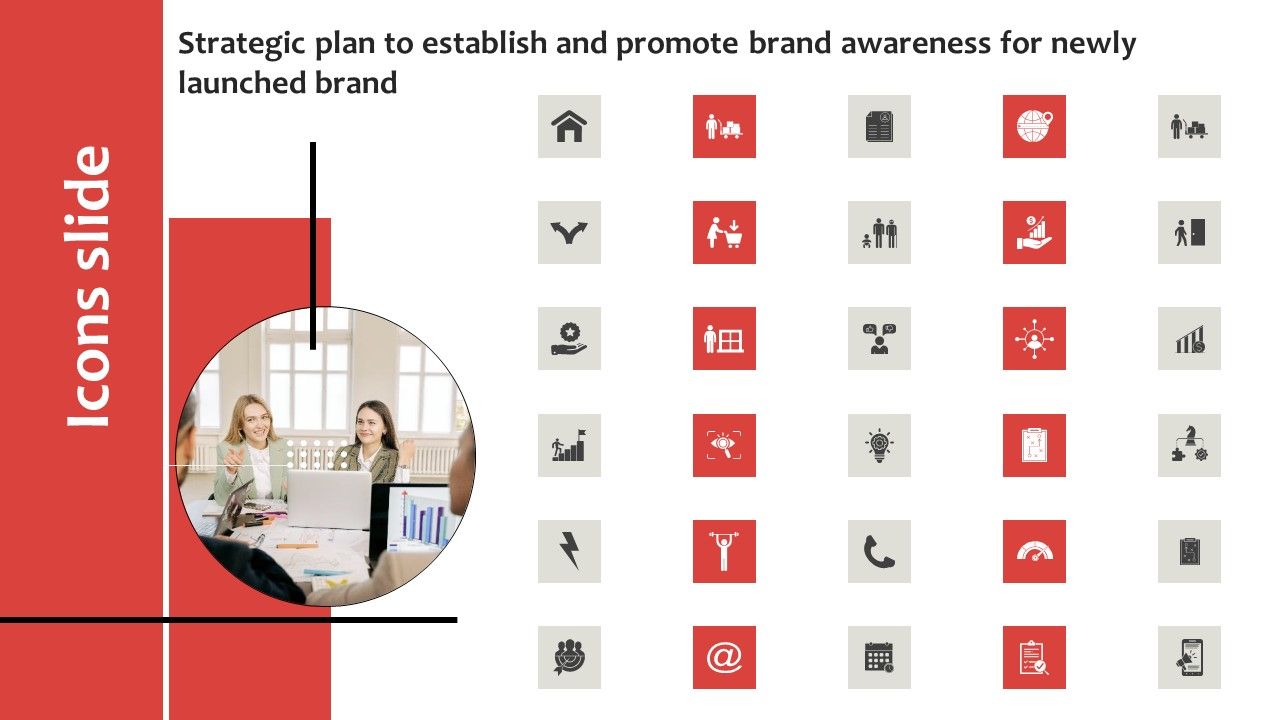 Icons slide

Strategic plan to establish and promote brand awareness for newly launched brand